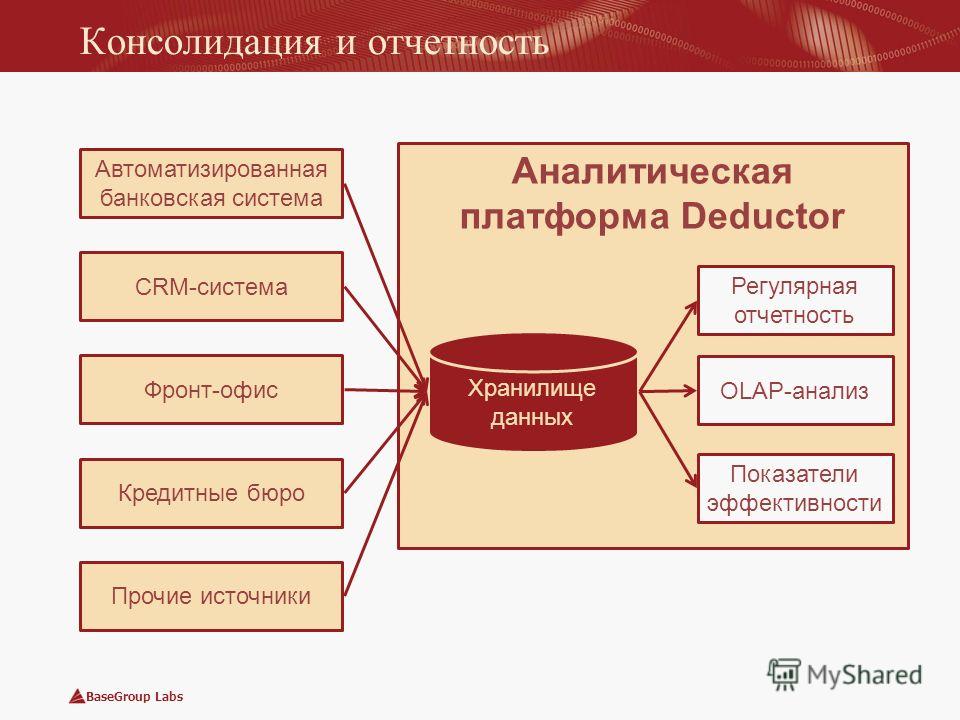 Консолидация и отчетность

Автоматизированная банковская система

CRM-система

Фронт-офис

Кредитные бюро

Прочие источники

Аналитическая платформа Deductor

Хранилище данных

Регулярная отчетность

OLAP-анализ

Показатели эффективности

BaseGroup Labs

MyShared